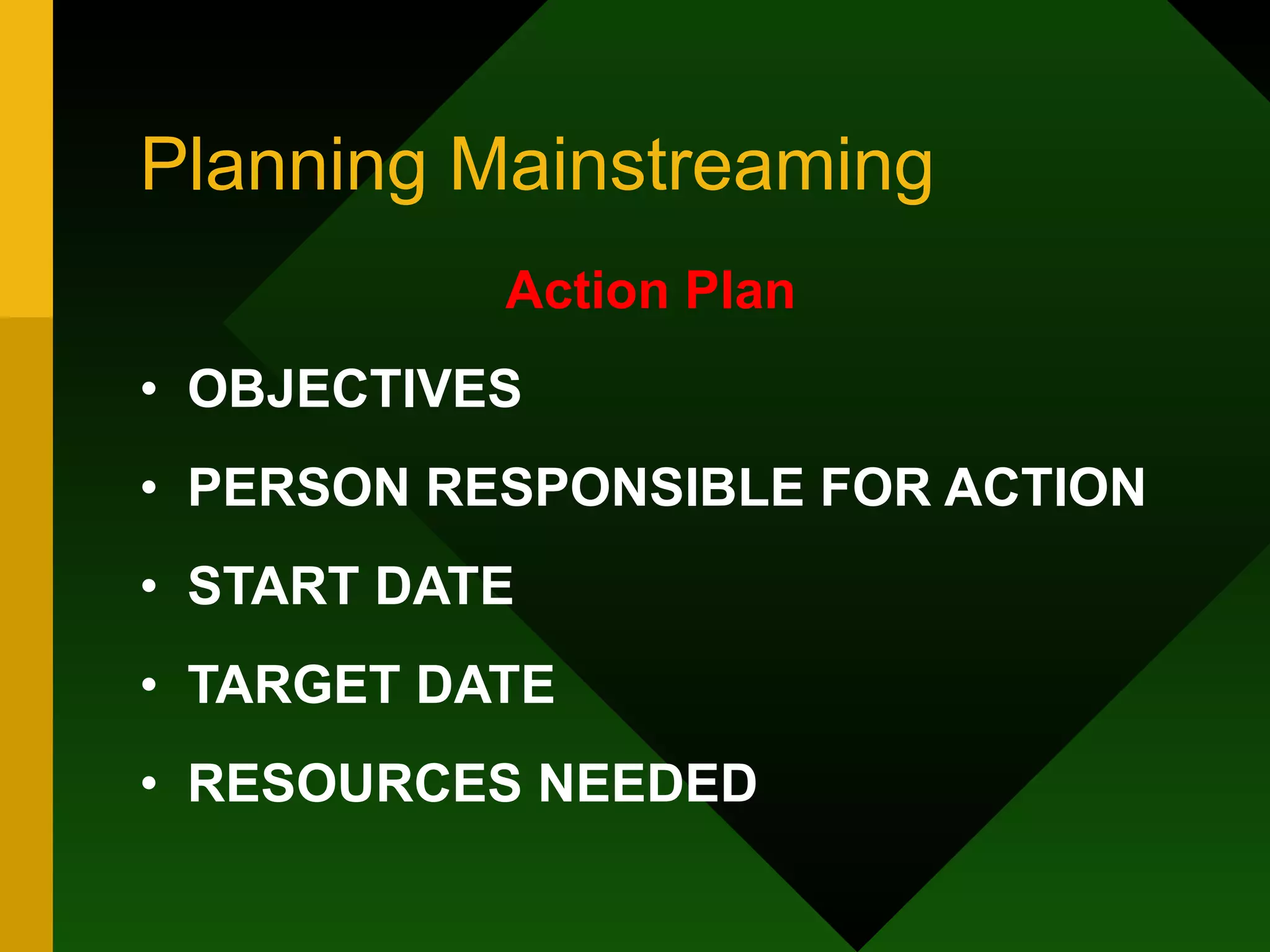 Planning Mainstreaming

Action Plan

• OBJECTIVES
• PERSON RESPONSIBLE FOR ACTION
• START DATE
• TARGET DATE
• RESOURCES NEEDED